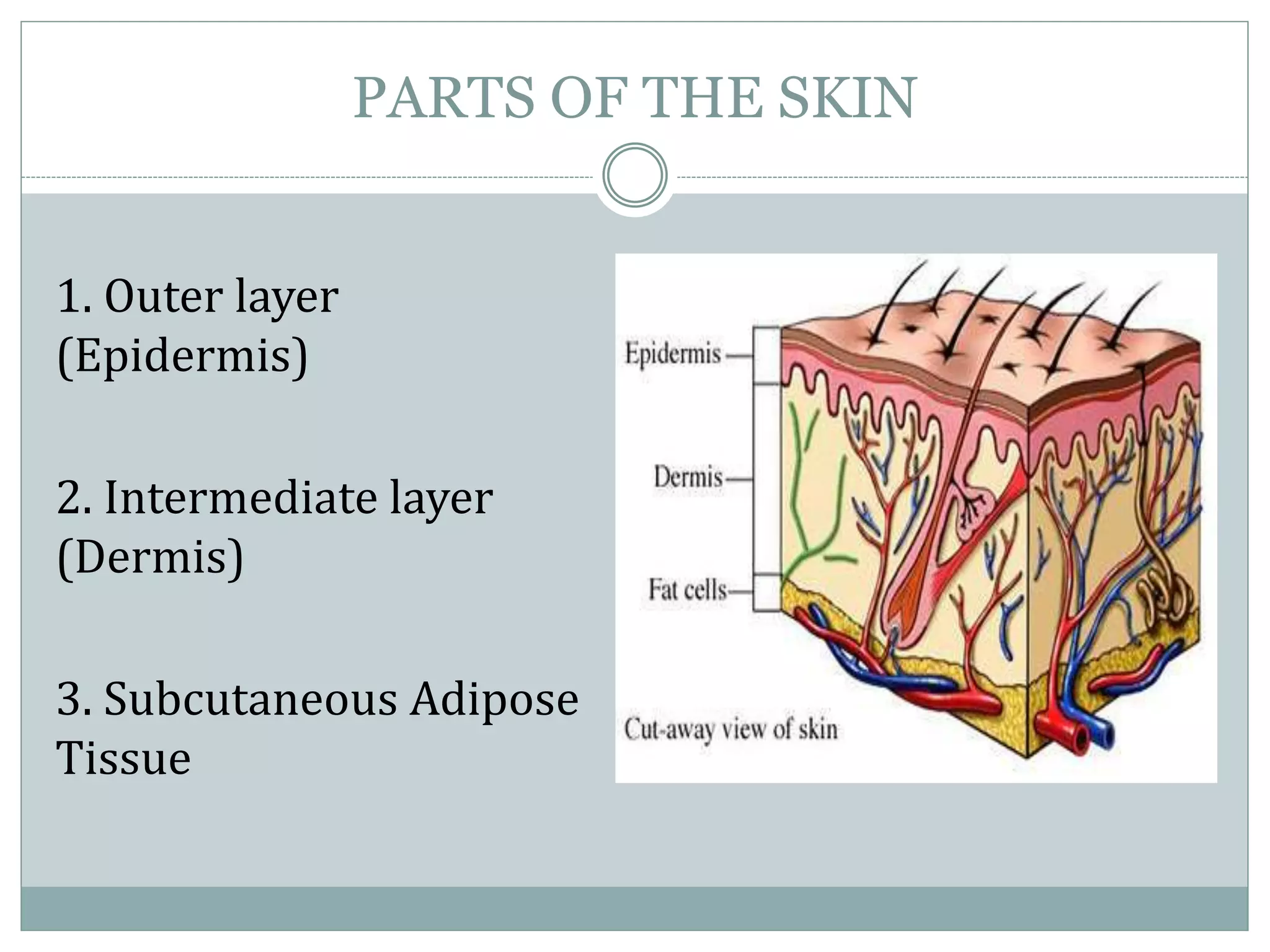 PARTS OF THE SKIN

1. Outer layer (Epidermis)

2. Intermediate layer (Dermis)

3. Subcutaneous Adipose Tissue

Epidermis

Dermis

Fat cells

Cut-away view of skin